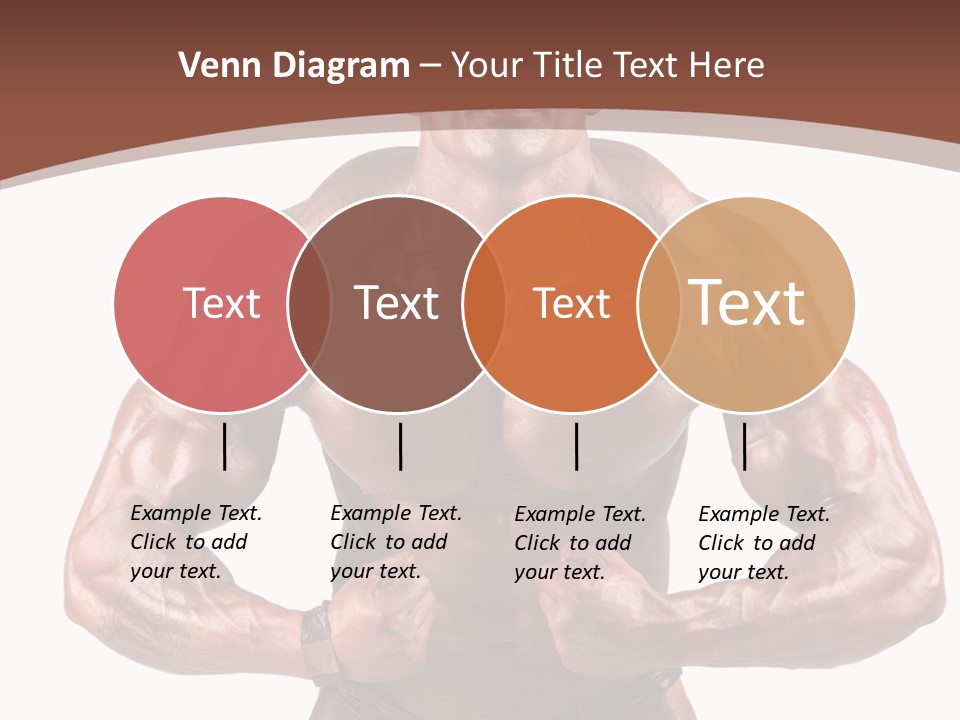 Venn Diagram – Your Title Text Here

Text

Text

Text

Text

Example Text. Click to add your text.

Example Text. Click to add your text.

Example Text. Click to add your text.

Example Text. Click to add your text.